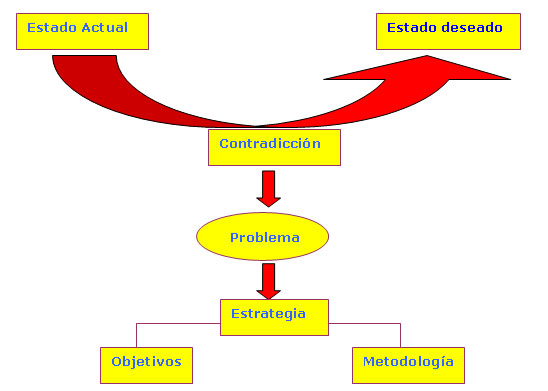 Estado Actual

Estado deseado

Contradicción

Problema

Estrategia

Objetivos

Metodología